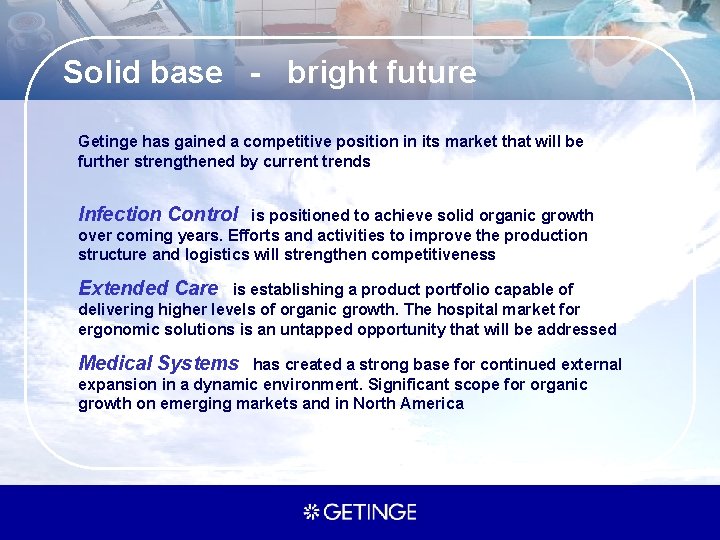 Solid base - bright future

Getinge has gained a competitive position in its market that will be further strengthened by current trends

Infection Control is positioned to achieve solid organic growth over coming years. Efforts and activities to improve the production structure and logistics will strengthen competitiveness

Extended Care is establishing a product portfolio capable of delivering higher levels of organic growth. The hospital market for ergonomic solutions is an untapped opportunity that will be addressed

Medical Systems has created a strong base for continued external expansion in a dynamic environment. Significant scope for organic growth on emerging markets and in North America

GETINGE